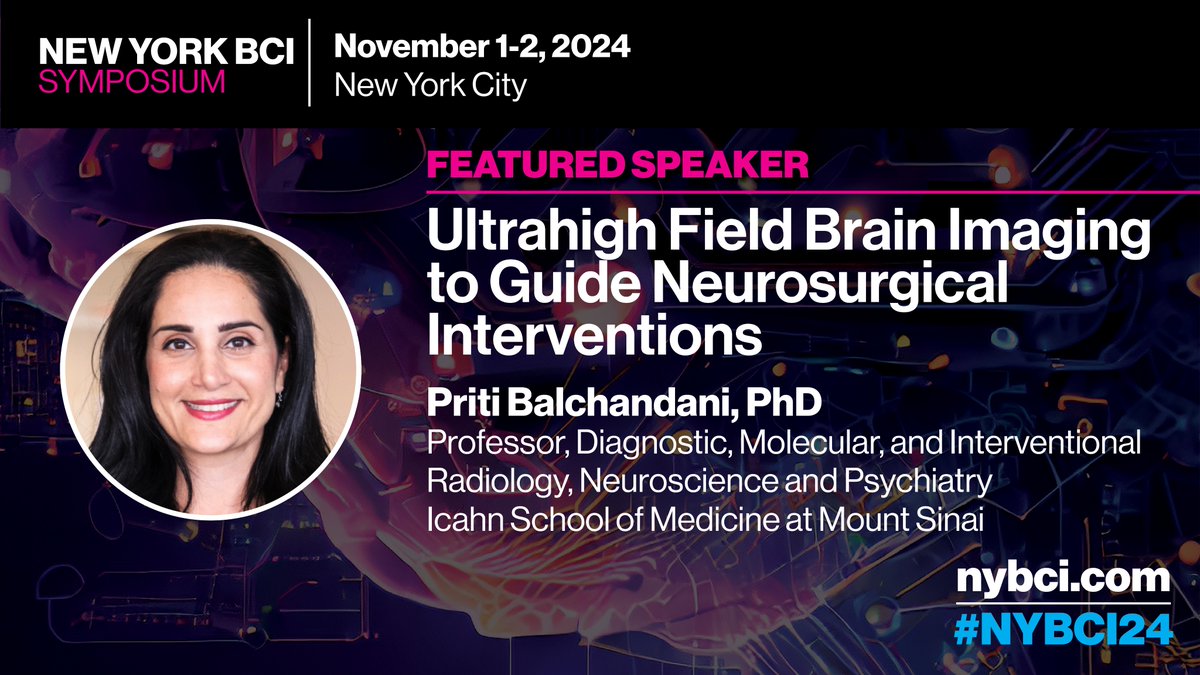 NEW YORK BCI
SYMPOSIUM

November 1-2, 2024
New York City

FEATURED SPEAKER

Ultrahigh Field Brain Imaging to Guide Neurosurgical Interventions

Priti Balchandani, PhD
Professor, Diagnostic, Molecular, and Interventional Radiology, Neuroscience and Psychiatry
Icahn School of Medicine at Mount Sinai

nybci.com
#NYBCI24